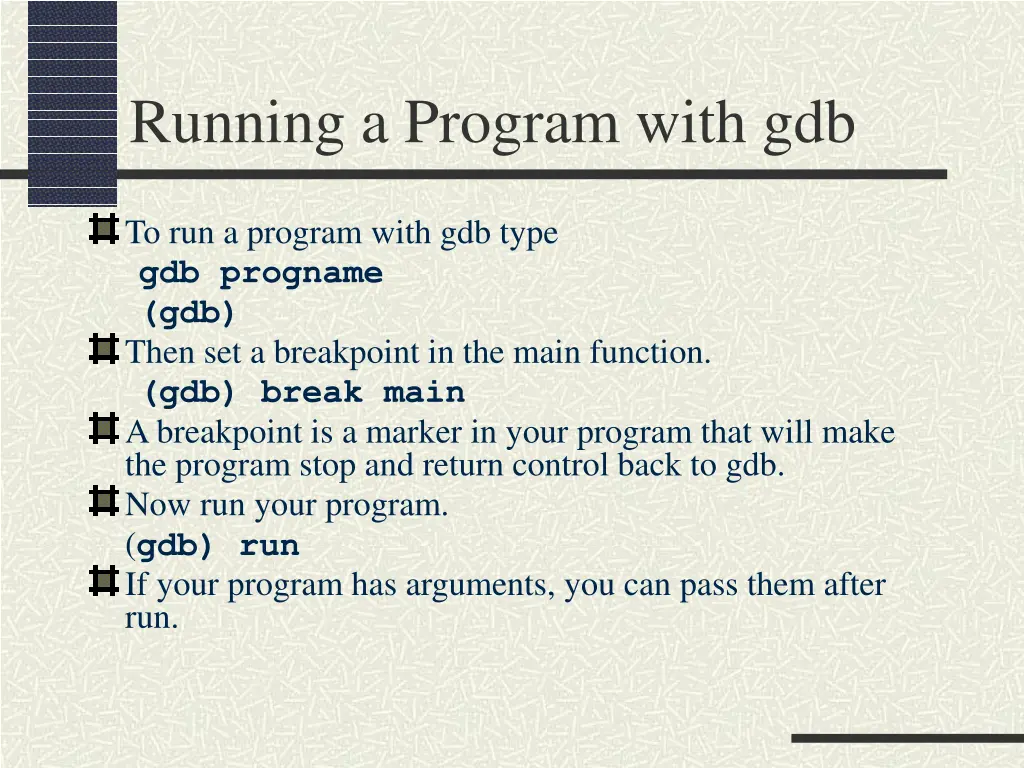 Running a Program with gdb

To run a program with gdb type
gdb progname
(gdb)

Then set a breakpoint in the main function.
(gdb) break main

A breakpoint is a marker in your program that will make the program stop and return control back to gdb.

Now run your program.
(gdb) run

If your program has arguments, you can pass them after run.